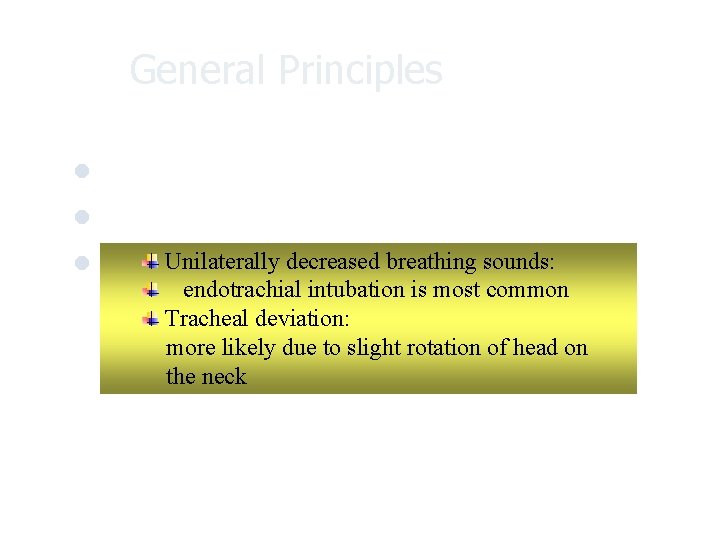 General Principles

Unilaterally decreased breathing sounds:
endotrachial intubation is most common
Tracheal deviation:
more likely due to slight rotation of head on the neck